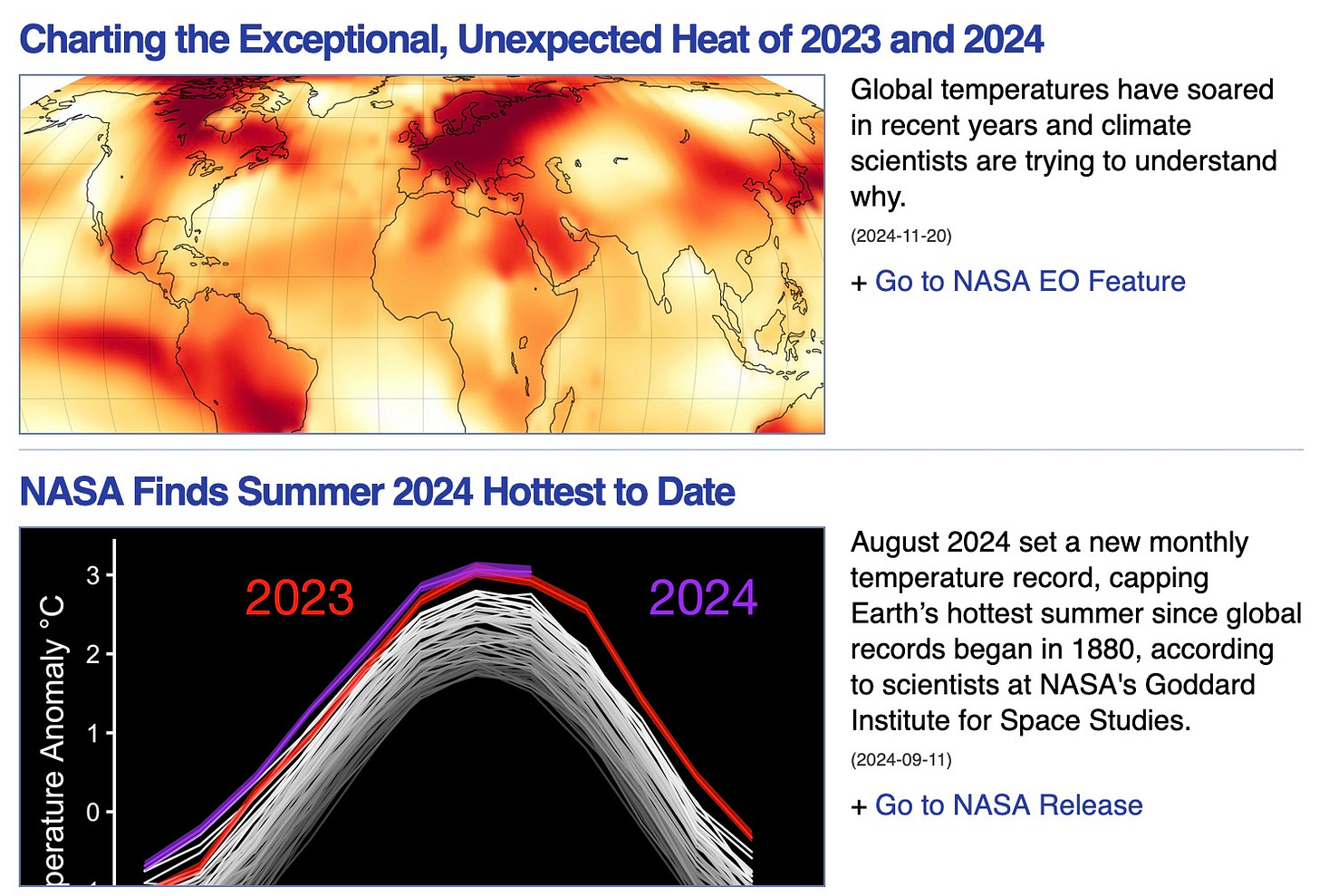 Charting the Exceptional, Unexpected Heat of 2023 and 2024

Global temperatures have soared in recent years and climate scientists are trying to understand why.

(2024-11-20)

+ Go to NASA EO Feature

NASA Finds Summer 2024 Hottest to Date

perature Anomaly °C

3

2

1

0

2023

2024

August 2024 set a new monthly temperature record, capping Earth's hottest summer since global records began in 1880, according to scientists at NASA's Goddard Institute for Space Studies.

(2024-09-11)

+ Go to NASA Release